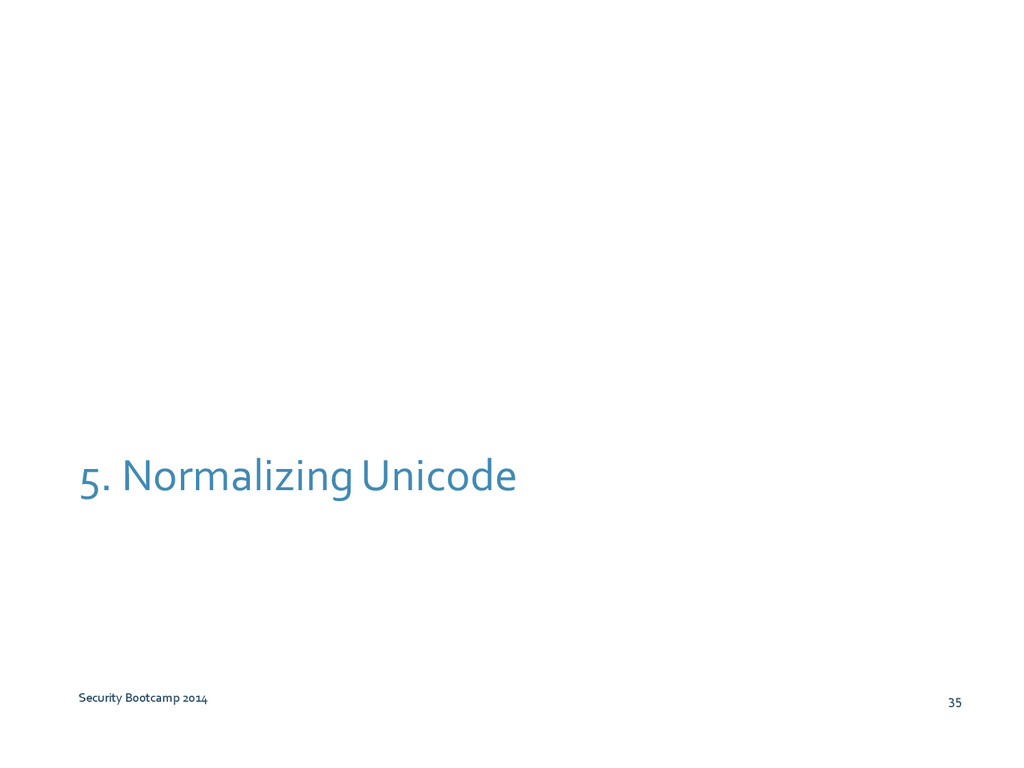 5. Normalizing Unicode

Security Bootcamp 2014

35